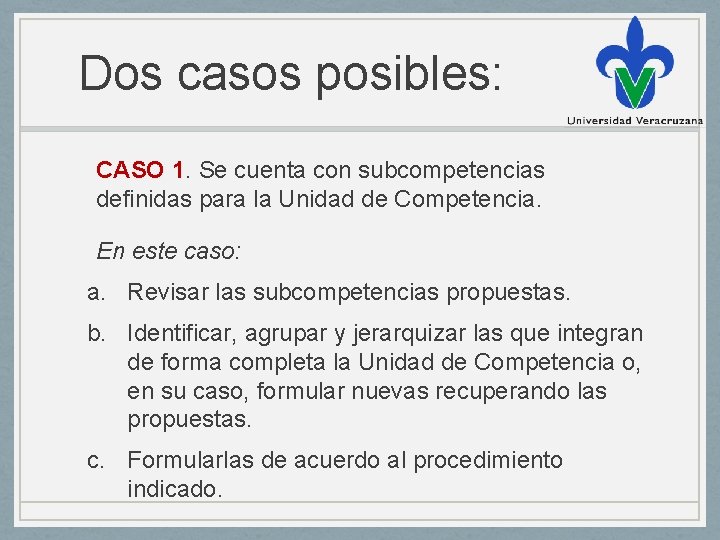 Dos casos posibles:

Universidad Veracruzana

CASO 1. Se cuenta con subcompetencias definidas para la Unidad de Competencia.

En este caso:

a. Revisar las subcompetencias propuestas.

b. Identificar, agrupar y jerarquizar las que integran de forma completa la Unidad de Competencia o, en su caso, formular nuevas recuperando las propuestas.

c. Formularlas de acuerdo al procedimiento indicado.